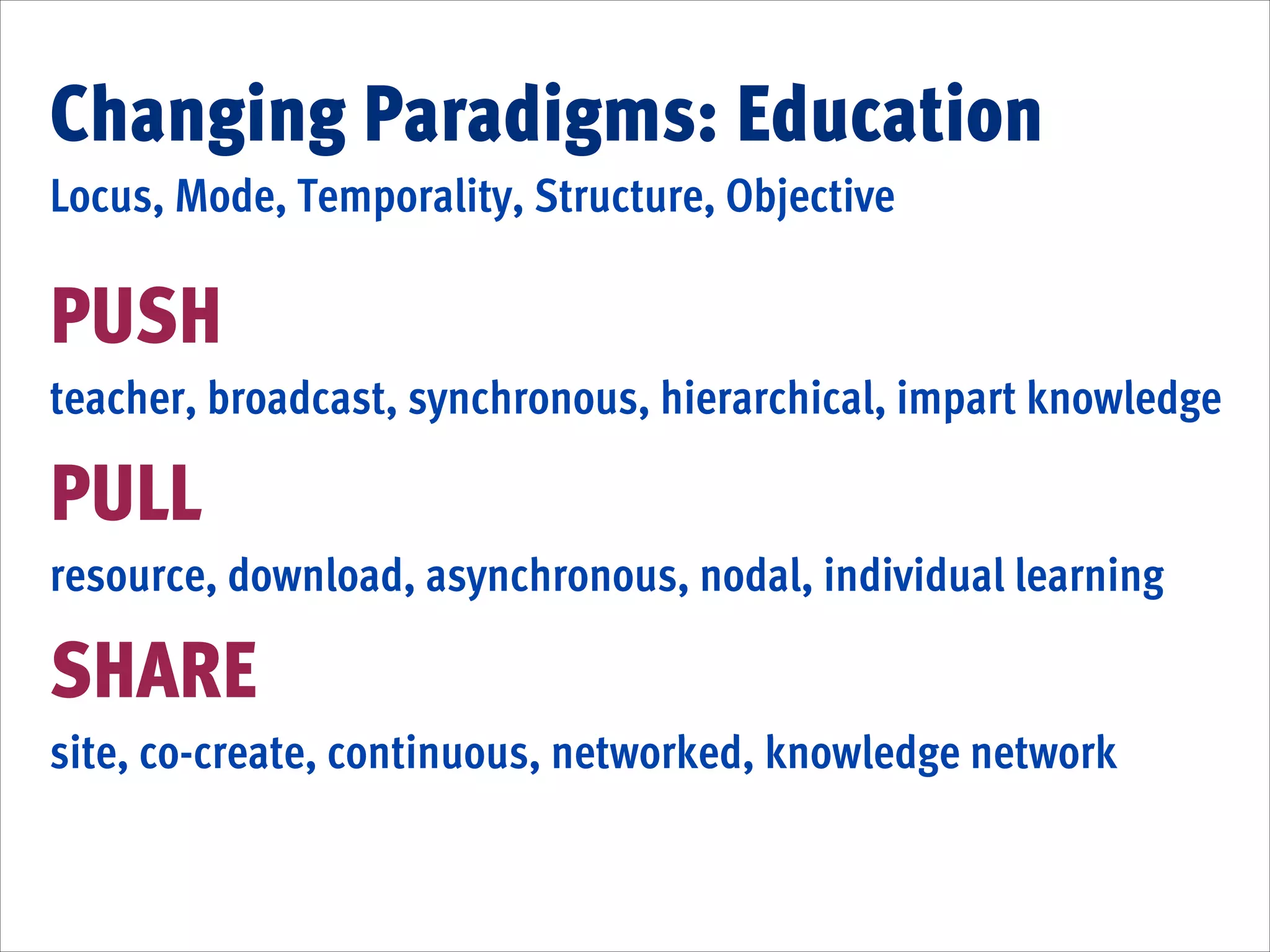 Changing Paradigms: Education
Locus, Mode, Temporality, Structure, Objective

PUSH
teacher, broadcast, synchronous, hierarchical, impart knowledge

PULL
resource, download, asynchronous, nodal, individual learning

SHARE
site, co-create, continuous, networked, knowledge network